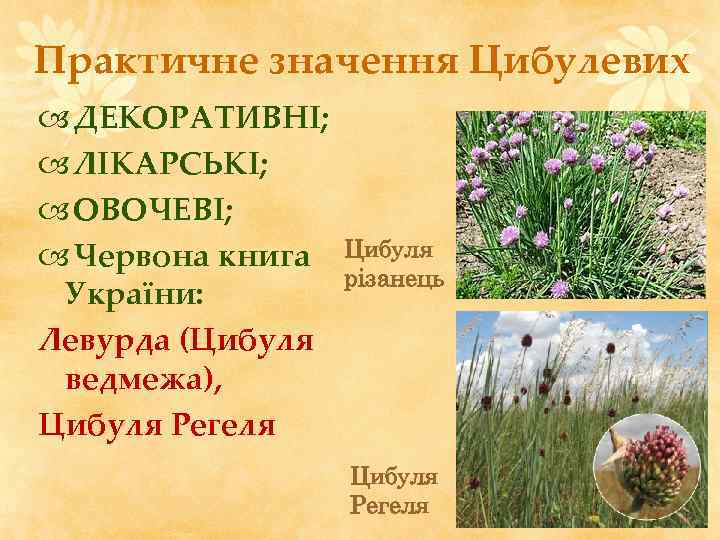 Практичне значення Цибулевих

ДЕКОРАТИВНІ;
ЛІКАРСЬКІ;
ОВОЧЕВІ;
Червона книга України:

Левурда (Цибуля ведмежа),
Цибуля Регеля

Цибуля різанець

Цибуля Регеля